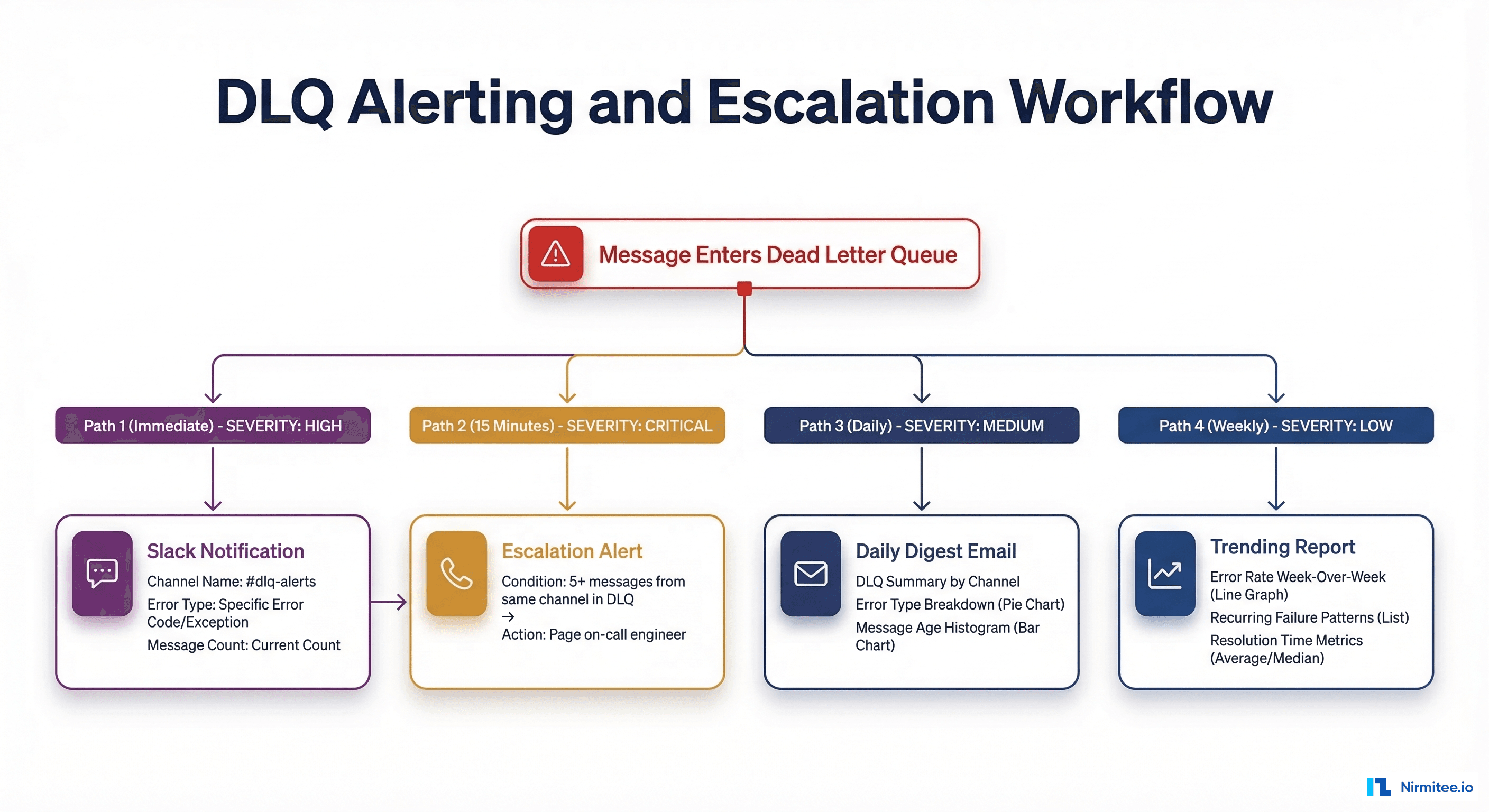 DLQ Alerting and Escalation Workflow

Message Enters Dead Letter Queue

Path 1 (Immediate) - SEVERITY: HIGH

Path 2 (15 Minutes) - SEVERITY: CRITICAL

Path 3 (Daily) - SEVERITY: MEDIUM

Path 4 (Weekly) - SEVERITY: LOW

Slack Notification
Channel Name: #dlq-alerts
Error Type: Specific Error Code/Exception
Message Count: Current Count

Escalation Alert
Condition: 5+ messages from same channel in DLQ
→
Action: Page on-call engineer

Daily Digest Email
DLQ Summary by Channel
Error Type Breakdown (Pie Chart)
Message Age Histogram (Bar Chart)

Trending Report
Error Rate Week-Over-Week (Line Graph)
Recurring Failure Patterns (List)
Resolution Time Metrics (Average/Median)

Nirmitee.io